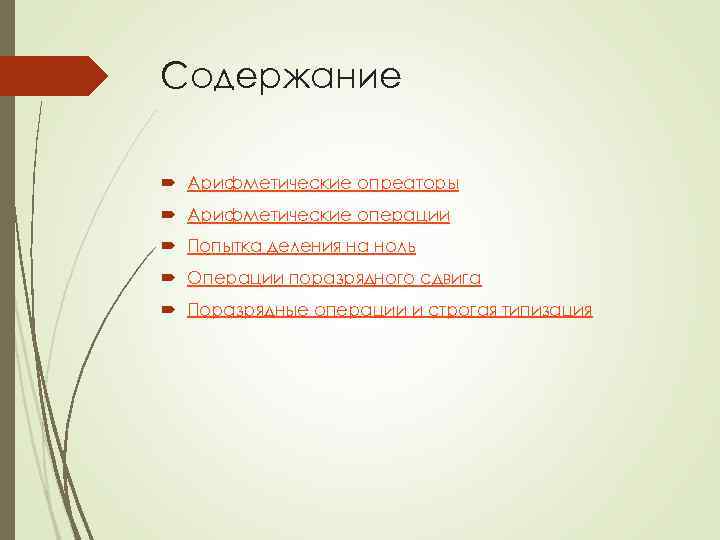 Содержание

Арифметические опреаторы

Арифметические операции

Попытка деления на ноль

Операции поразрядного сдвига

Поразрядные операции и строгая типизация